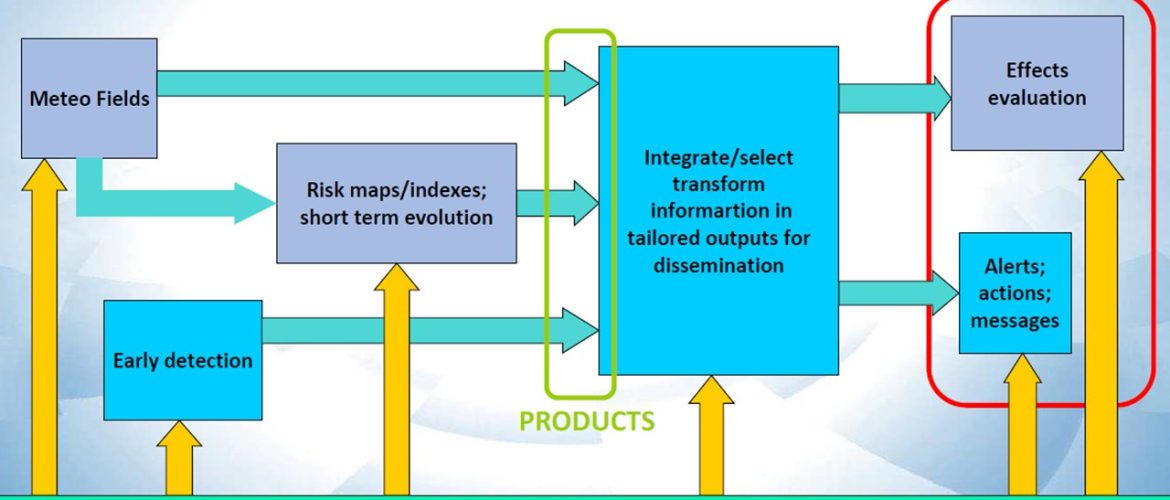 Meteo Fields

Risk maps/indexes; short term evolution

Early detection

PRODUCTS

Integrate/select transform informartion in tailored outputs for dissemination

Effects evaluation

Alerts; actions; messages